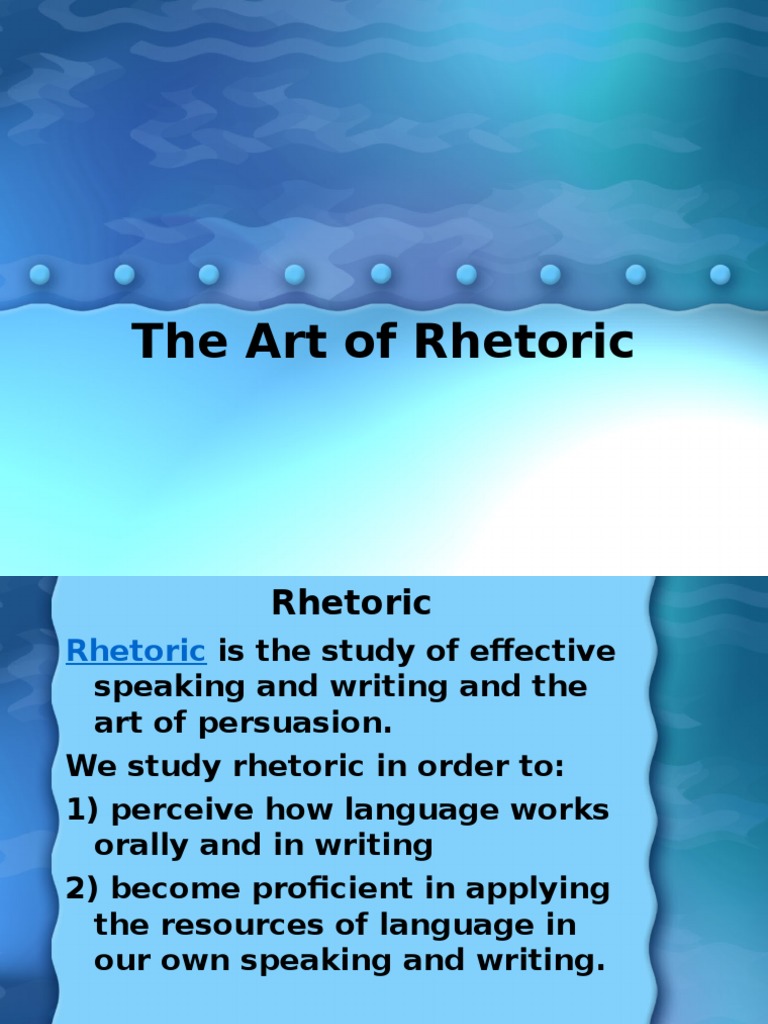 The Art of Rhetoric

Rhetoric

Rhetoric is the study of effective speaking and writing and the art of persuasion.

We study rhetoric in order to:

1) perceive how language works orally and in writing

2) become proficient in applying the resources of language in our own speaking and writing.